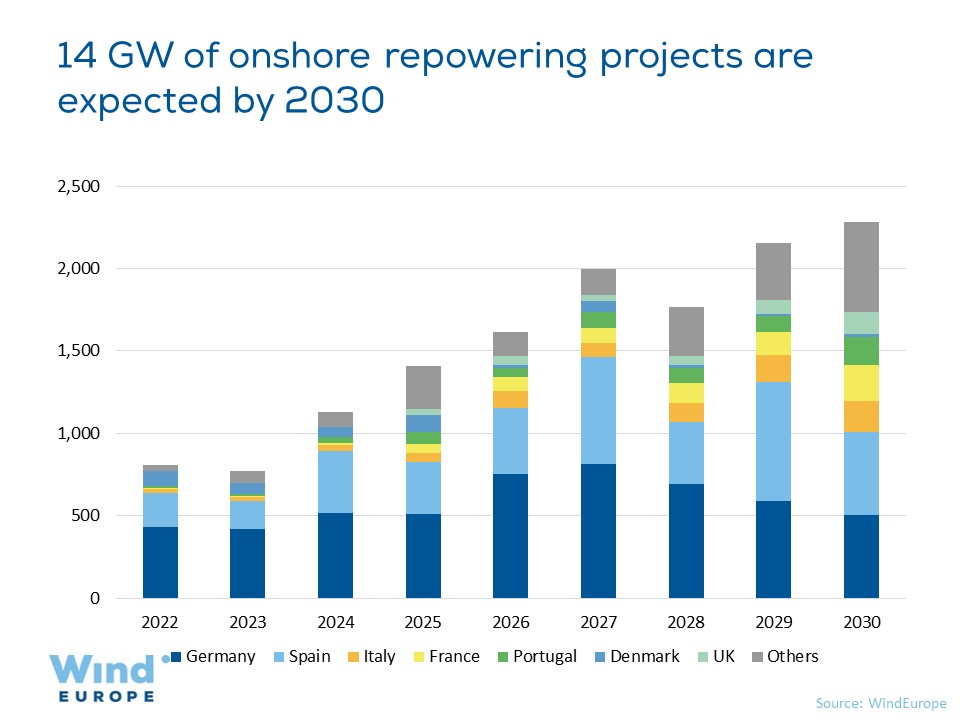 14 GW of onshore repowering projects are expected by 2030

2,500
2,000
1,500
1,000
500
0

2022 2023 2024 2025 2026 2027 2028 2029 2030

Germany Spain Italy France Portugal Denmark UK Others

Wind EUROPE

Source: WindEurope